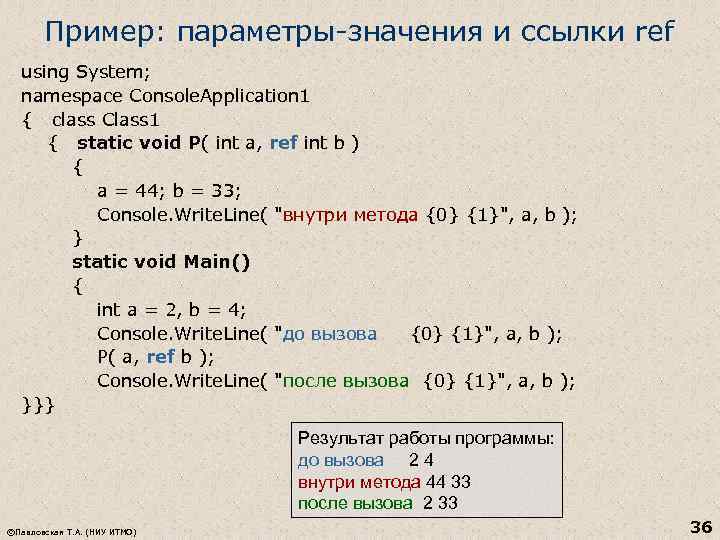 Пример: параметры-значения и ссылки ref

using System;
namespace ConsoleApplication1
{ class Class1
{ static void P( int a, ref int b )
{
a = 44; b = 33;
Console.WriteLine( "внутри метода {0} {1}", a, b );
}
static void Main()
{
int a = 2, b = 4;
Console.WriteLine( "до вызова {0} {1}", a, b );
P( a, ref b );
Console.WriteLine( "после вызова {0} {1}", a, b );
}}}

Результат работы программы:
до вызова 2 4
внутри метода 44 33
после вызова 2 33

©Павловская Т.А. (НИУ ИТМО)

36